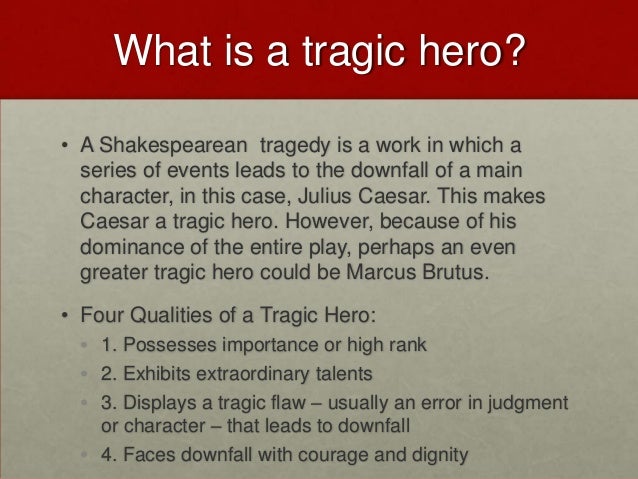 What is a tragic hero?

• A Shakespearean tragedy is a work in which a series of events leads to the downfall of a main character, in this case, Julius Caesar. This makes Caesar a tragic hero. However, because of his dominance of the entire play, perhaps an even greater tragic hero could be Marcus Brutus.

• Four Qualities of a Tragic Hero:
  • 1. Possesses importance or high rank
  • 2. Exhibits extraordinary talents
  • 3. Displays a tragic flaw – usually an error in judgment or character – that leads to downfall
  • 4. Faces downfall with courage and dignity